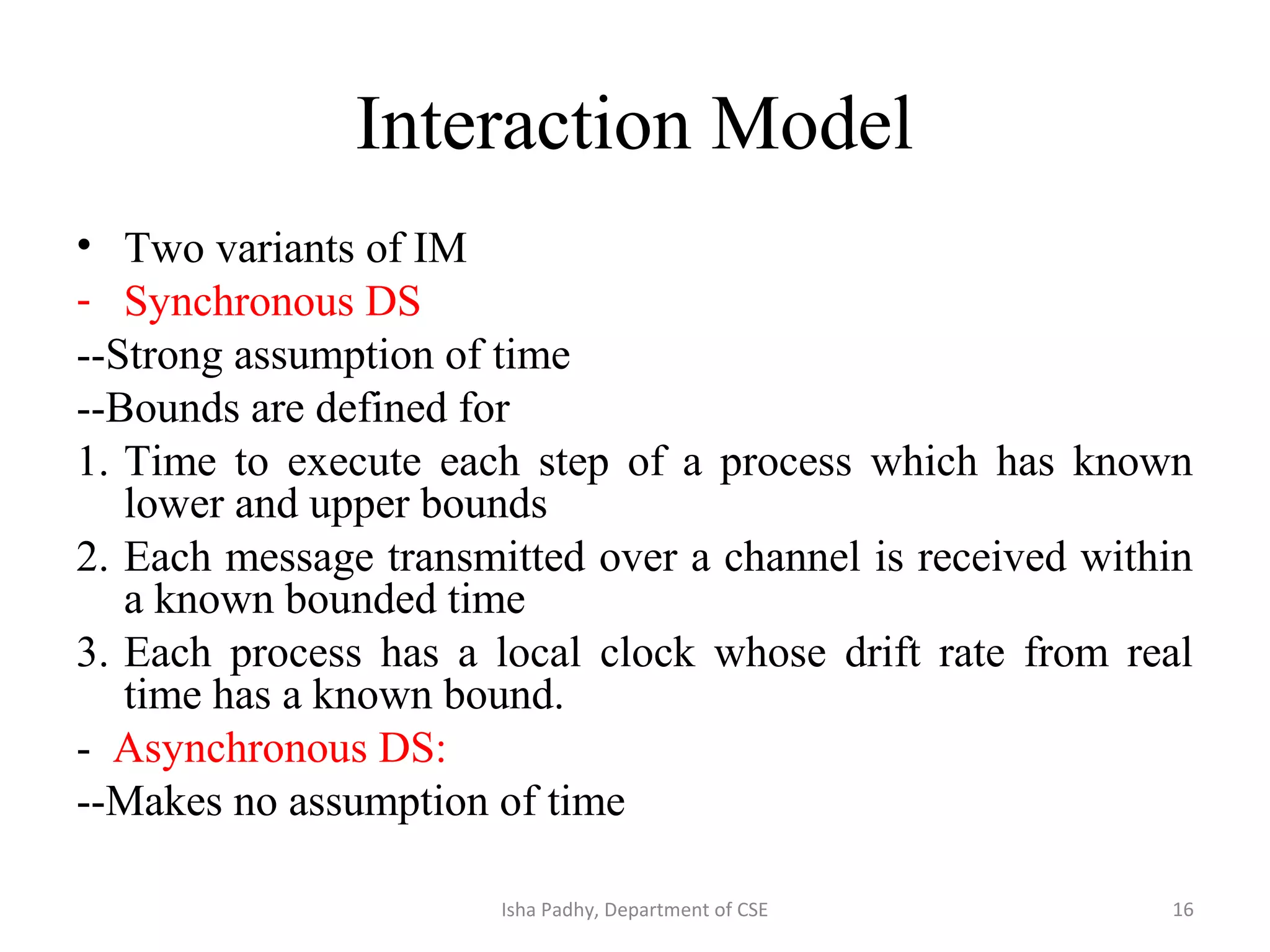 Interaction Model

• Two variants of IM
- Synchronous DS
--Strong assumption of time
--Bounds are defined for
1. Time to execute each step of a process which has known lower and upper bounds
2. Each message transmitted over a channel is received within a known bounded time
3. Each process has a local clock whose drift rate from real time has a known bound.
- Asynchronous DS:
--Makes no assumption of time

Isha Padhy, Department of CSE

16